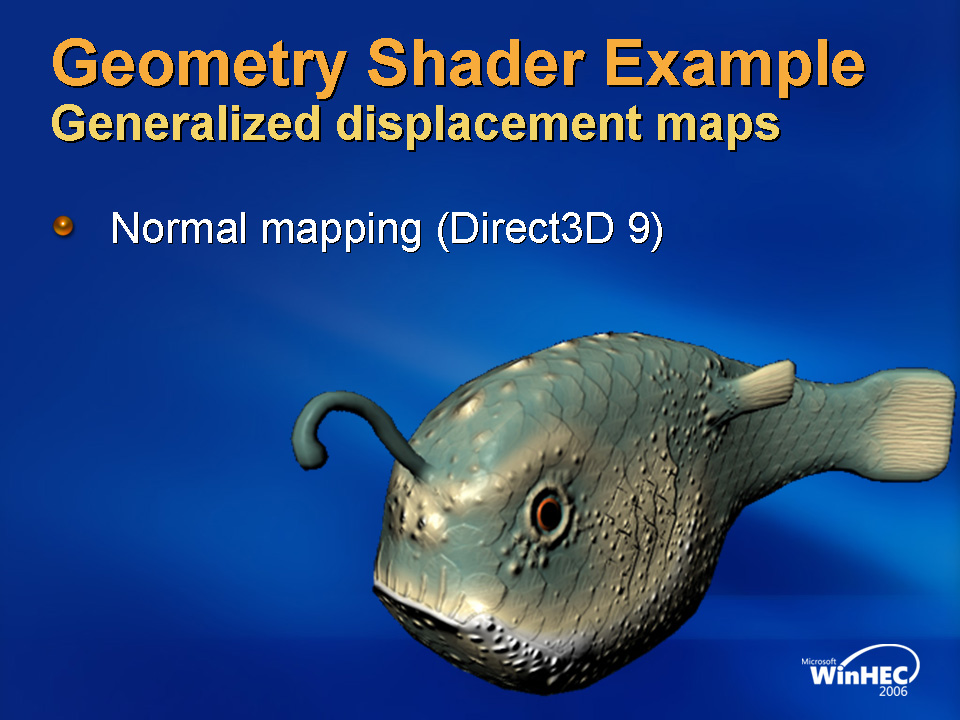 Geometry Shader Example
Generalized displacement maps

Normal mapping (Direct3D 9)

Microsoft WinHEC 2006